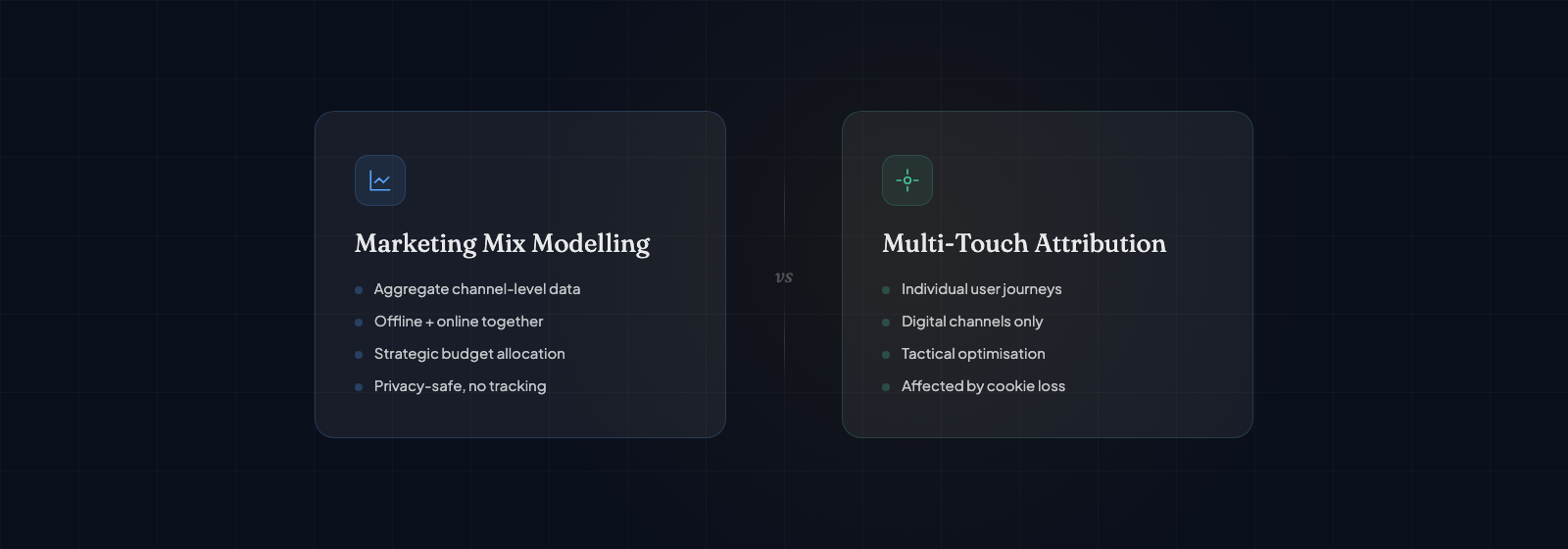 Marketing Mix Modelling

- Aggregate channel-level data
- Offline + online together
- Strategic budget allocation
- Privacy-safe, no tracking

vs

Multi-Touch Attribution

- Individual user journeys
- Digital channels only
- Tactical optimisation
- Affected by cookie loss